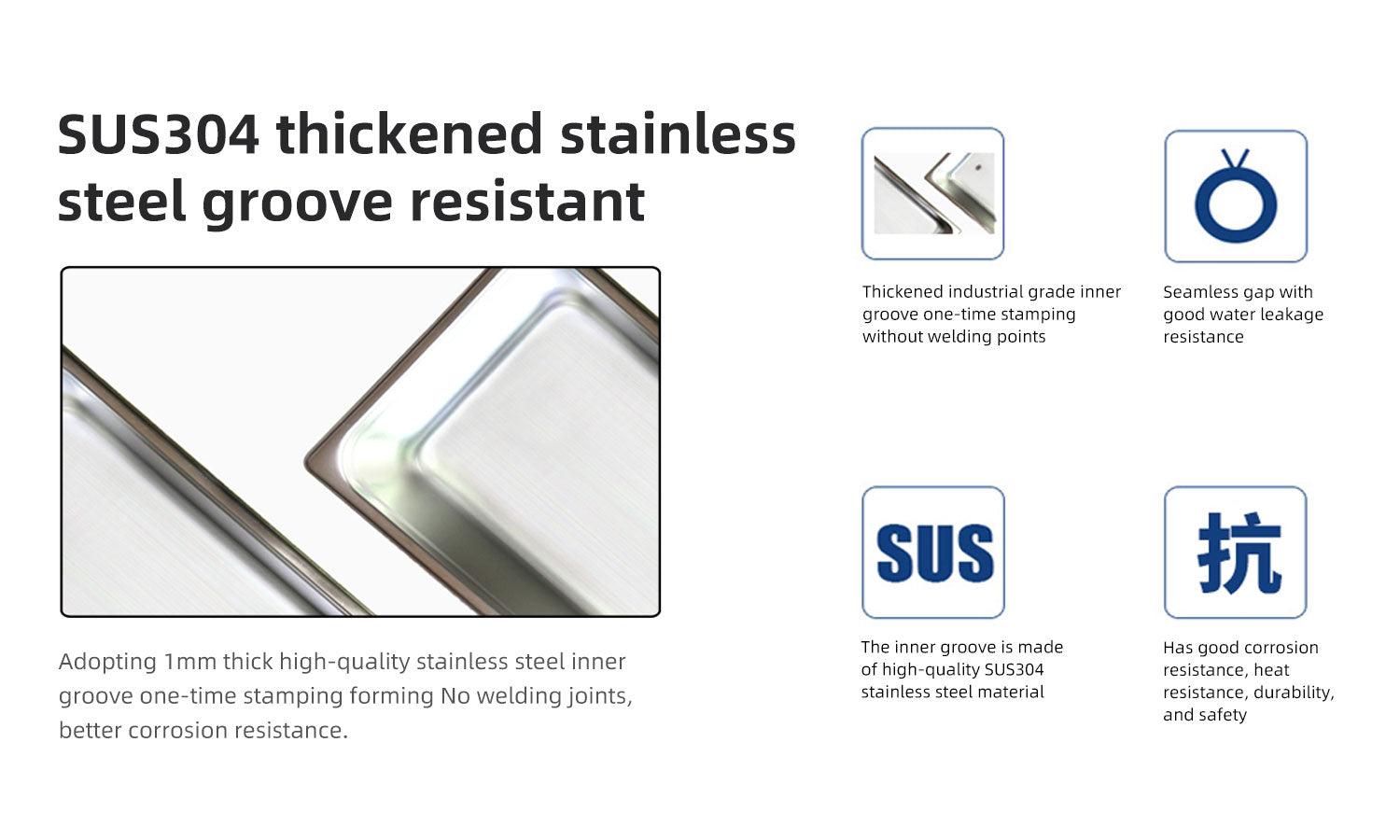 SUS304 thickened stainless steel groove resistant

Adopting 1mm thick high-quality stainless steel inner groove one-time stamping forming No welding joints, better corrosion resistance.

Thickened industrial grade inner groove one-time stamping without welding points

Seamless gap with good water leakage resistance

SUS

The inner groove is made of high-quality SUS304 stainless steel material

抗

Has good corrosion resistance, heat resistance, durability, and safety